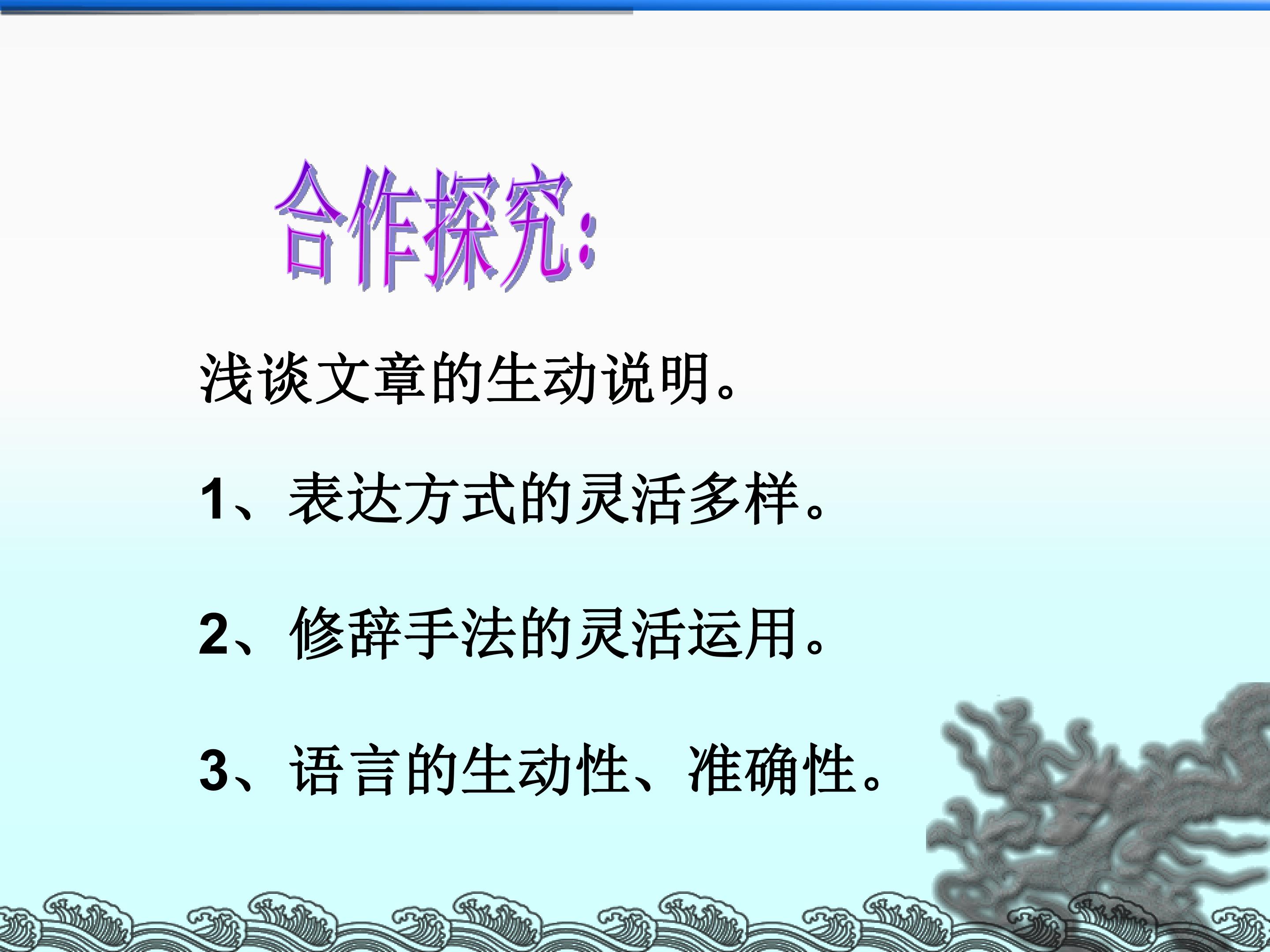 合作探究:

浅谈文章的生动说明。

1、表达方式的灵活多样。

2、修辞手法的灵活运用。

3、语言的生动性、准确性。